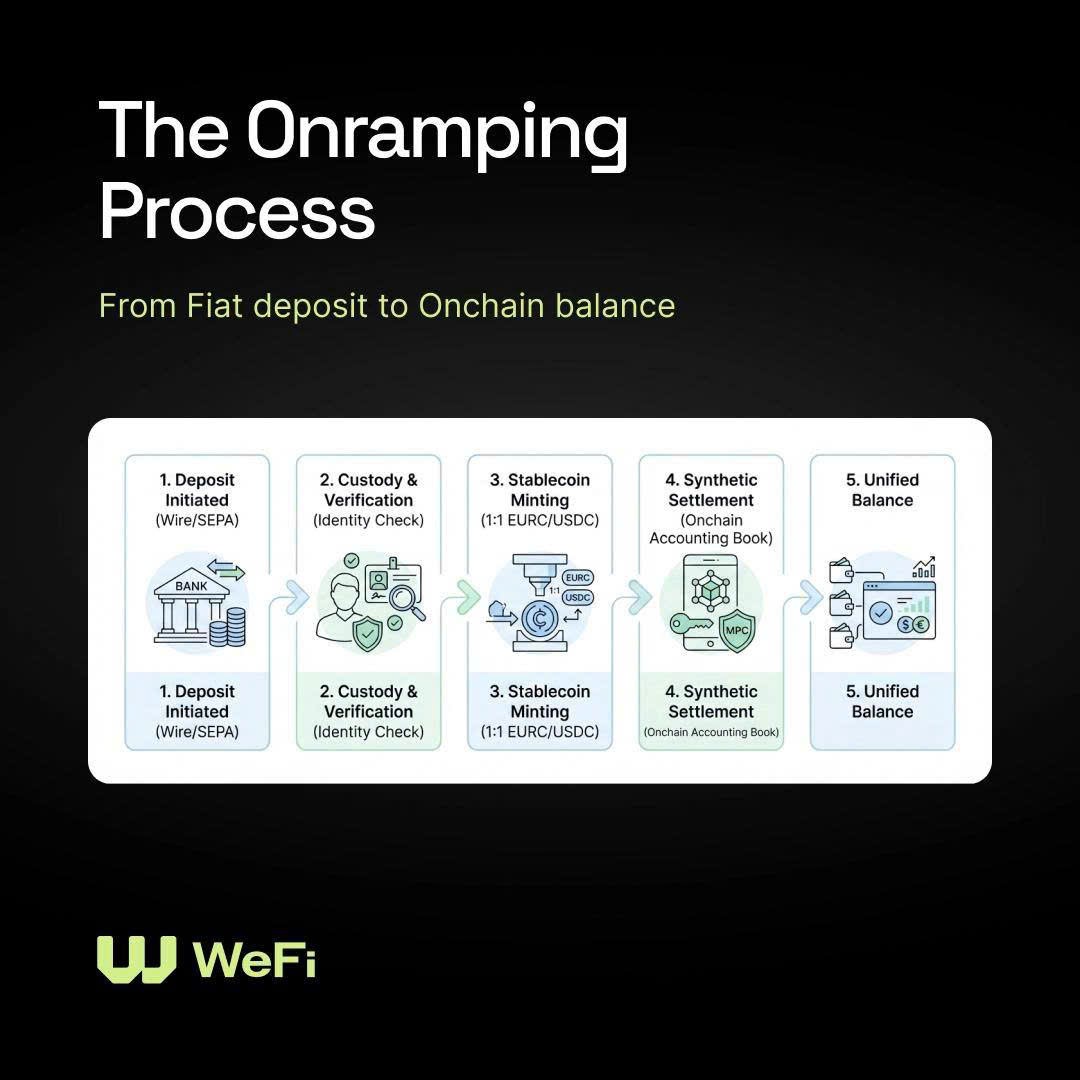 The Onramping Process

From Fiat deposit to Onchain balance

1. Deposit Initiated (Wire/SEPA)

BANK

1. Deposit Initiated (Wire/SEPA)

2. Custody & Verification (Identity Check)

2. Custody & Verification (Identity Check)

3. Stablecoin Minting (1:1 EURC/USDC)

EURC
1:1
USDC

3. Stablecoin Minting (1:1 EURC/USDC)

4. Synthetic Settlement (Onchain Accounting Book)

MPC

4. Synthetic Settlement (Onchain Accounting Book)

5. Unified Balance

5. Unified Balance

WeFi